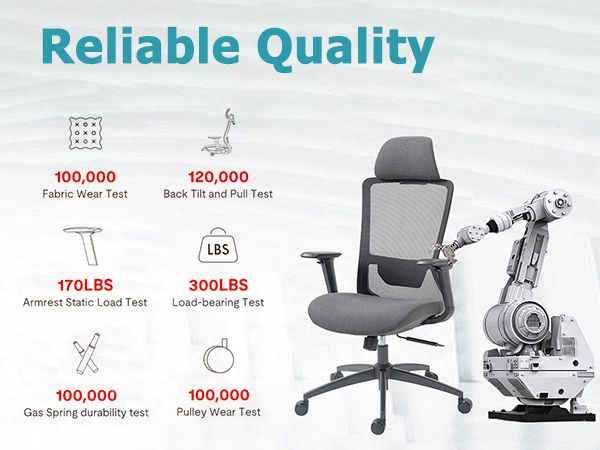 Reliable Quality

100,000
Fabric Wear Test

120,000
Back Tilt and Pull Test

170LBS
Armrest Static Load Test

LBS

300LBS
Load-bearing Test

100,000
Gas Spring durability test

100,000
Pulley Wear Test